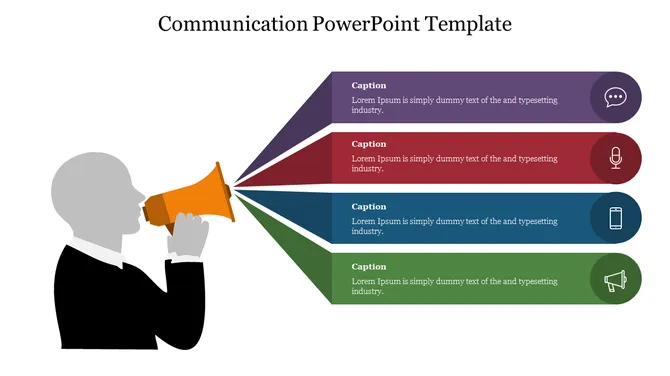 Communication PowerPoint Template

Caption
Lorem Ipsum is simply dummy text of the and typesetting industry.

Caption
Lorem Ipsum is simply dummy text of the and typesetting industry.

Caption
Lorem Ipsum is simply dummy text of the and typesetting industry.

Caption
Lorem Ipsum is simply dummy text of the and typesetting industry.